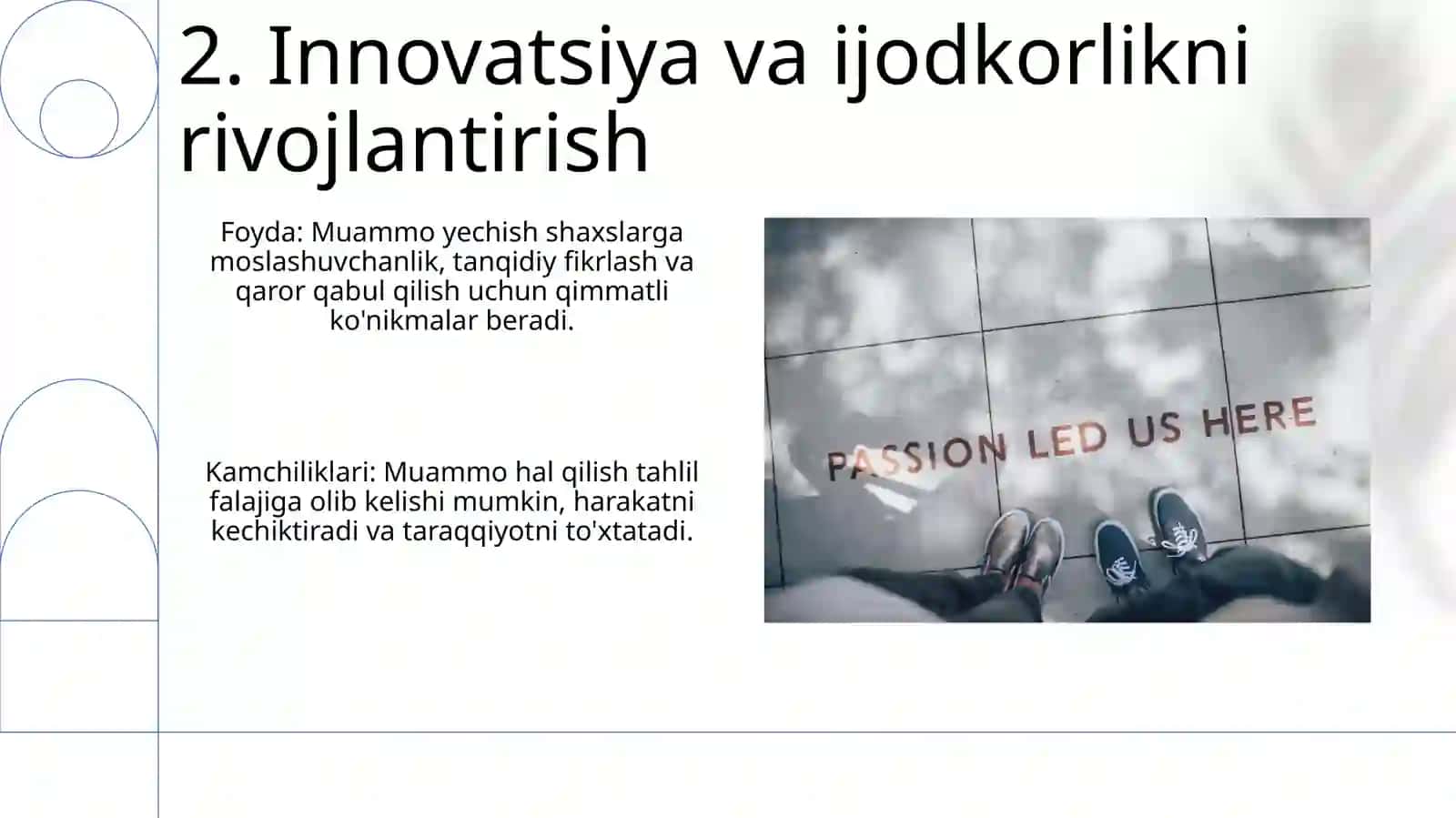 2. Innovatsiya va ijodkorlikni rivojlantirish

Foyda: Muammo yechish shaxslarga moslashuvchanlik, tanqidiy fikrlash va qaror qabul qilish uchun qimmatli ko'nikmalar beradi.

Kamchiliklari: Muammo hal qilish tahlil falajiga olib kelishi mumkin, harakatni kechiktiradi va taraqqiyotni to'xtatadi.

PASSION LED US HERE